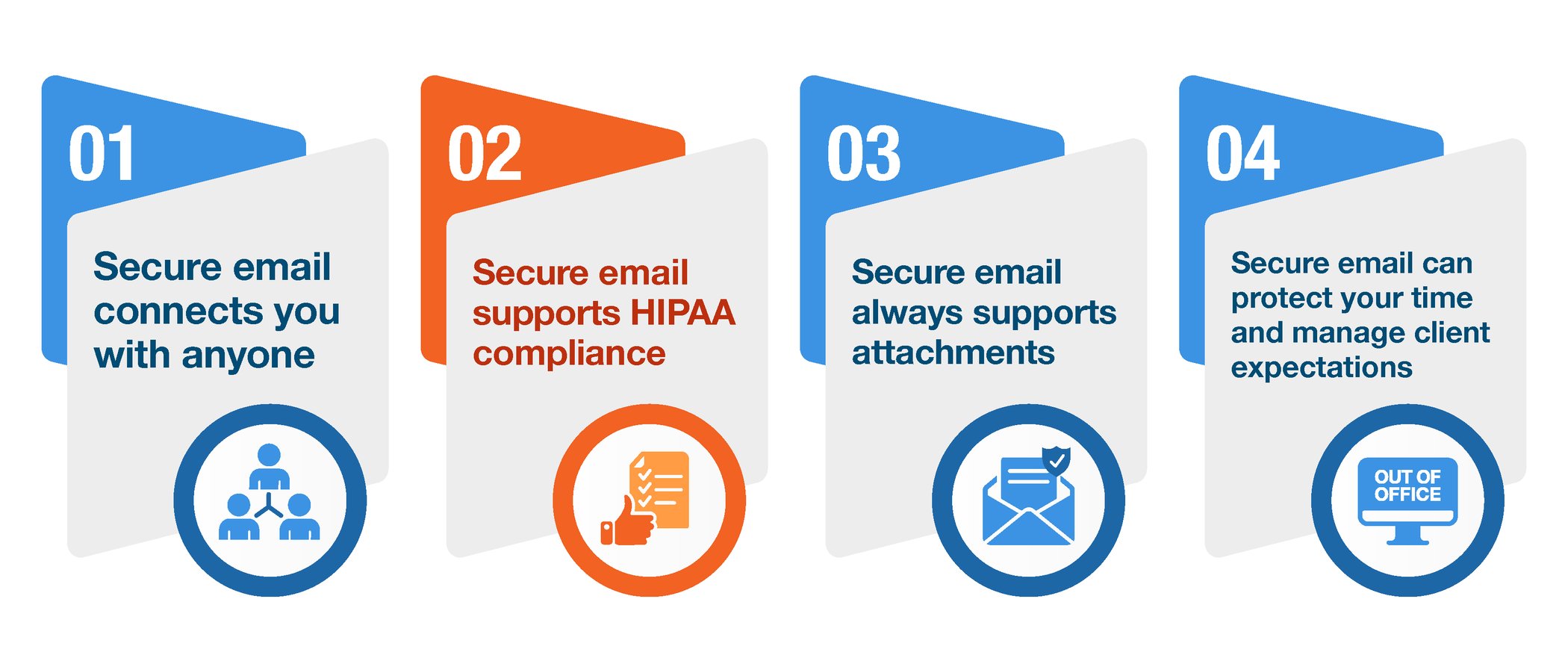 01

Secure email connects you with anyone

02

Secure email supports HIPAA compliance

03

Secure email always supports attachments

04

Secure email can protect your time and manage client expectations

OUT OF OFFICE